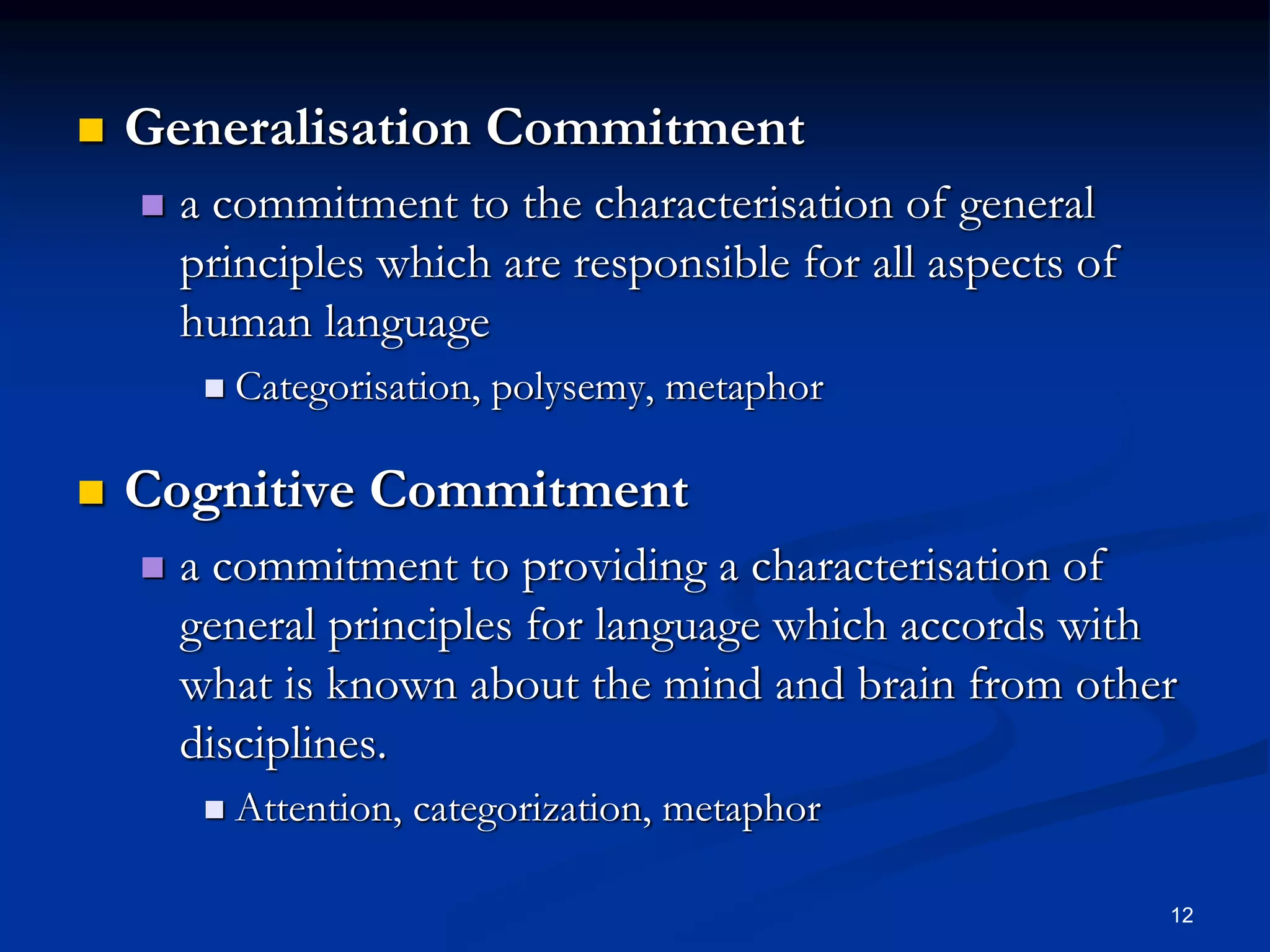 Generalisation Commitment

a commitment to the characterisation of general principles which are responsible for all aspects of human language

Categorisation, polysemy, metaphor

Cognitive Commitment

a commitment to providing a characterisation of general principles for language which accords with what is known about the mind and brain from other disciplines.

Attention, categorization, metaphor

12